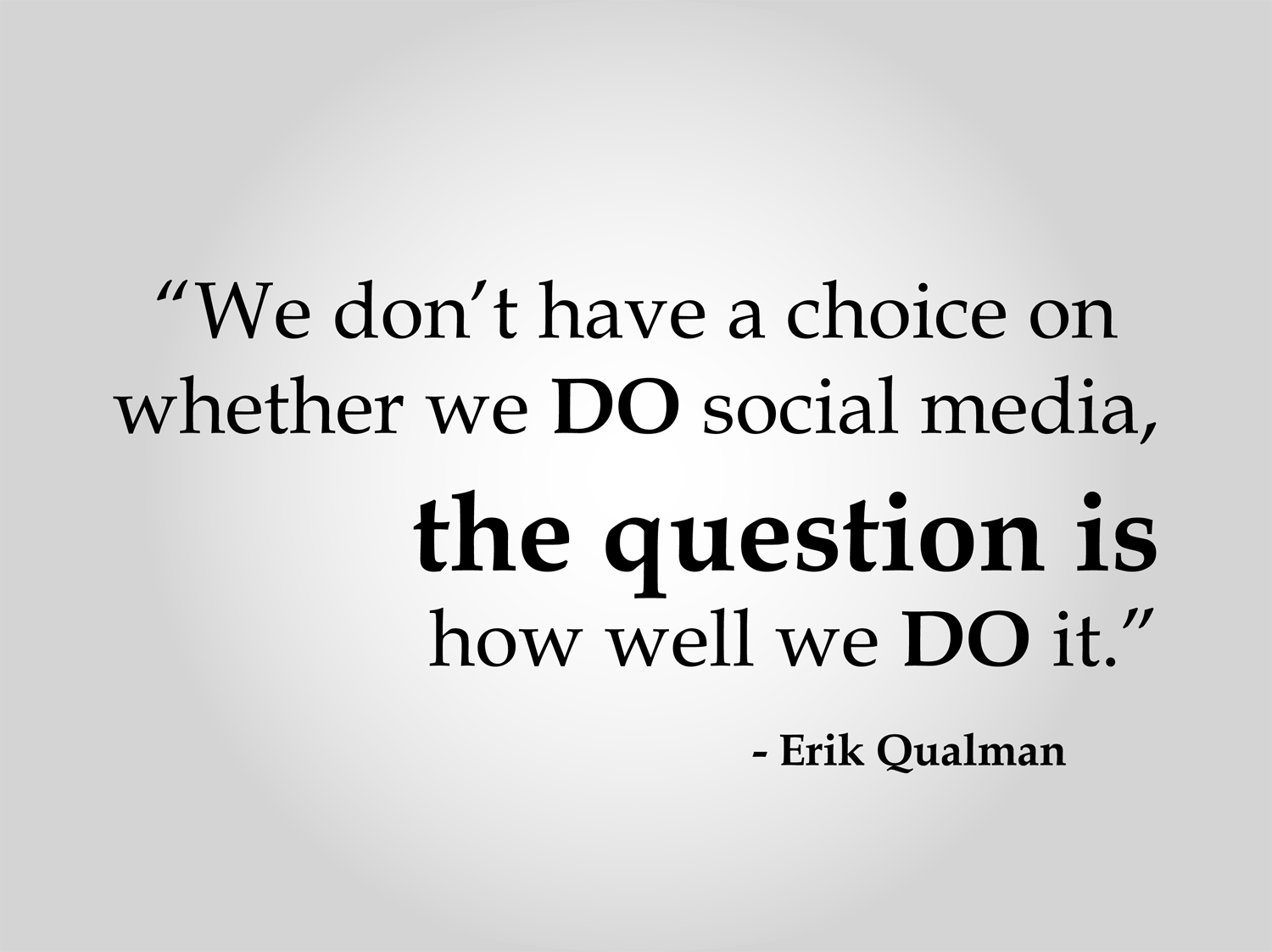 “We don’t have a choice on whether we DO social media, the question is how well we DO it.”

- Erik Qualman